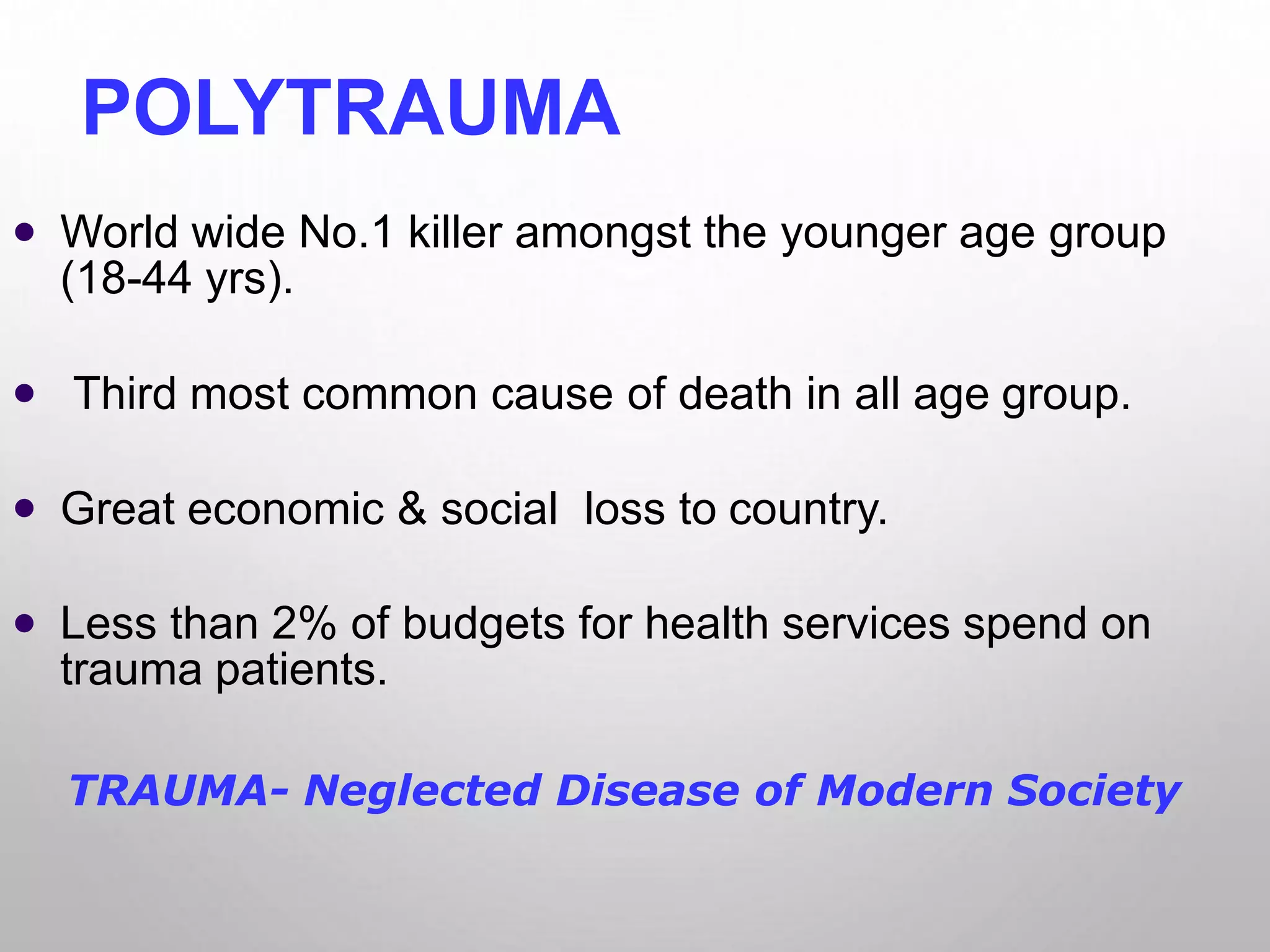 POLYTRAUMA

• World wide No.1 killer amongst the younger age group (18-44 yrs).

• Third most common cause of death in all age group.

• Great economic & social loss to country.

• Less than 2% of budgets for health services spend on trauma patients.

TRAUMA- Neglected Disease of Modern Society